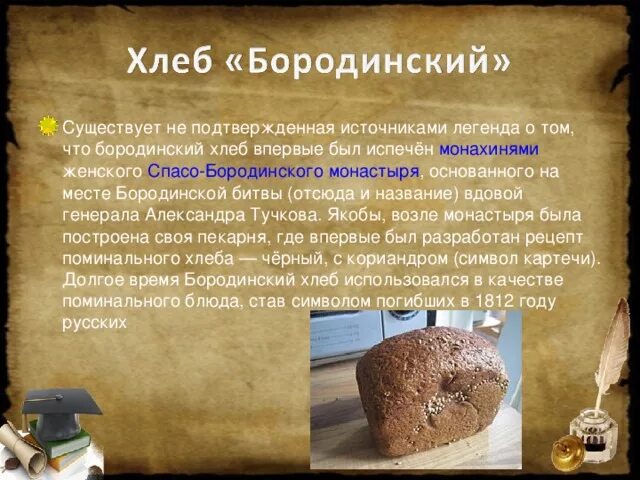 Хлеб «Бородинский»

Существует не подтвержденная источниками легенда о том, что бородинский хлеб впервые был испечён монахинями женского Спасо-Бородинского монастыря, основанного на месте Бородинской битвы (отсюда и название) вдовой генерала Александра Тучкова. Якобы, возле монастыря была построена своя пекарня, где впервые был разработан рецепт поминального хлеба — чёрный, с кориандром (символ картечи). Долгое время Бородинский хлеб использовался в качестве поминального блюда, став символом погибших в 1812 году русских